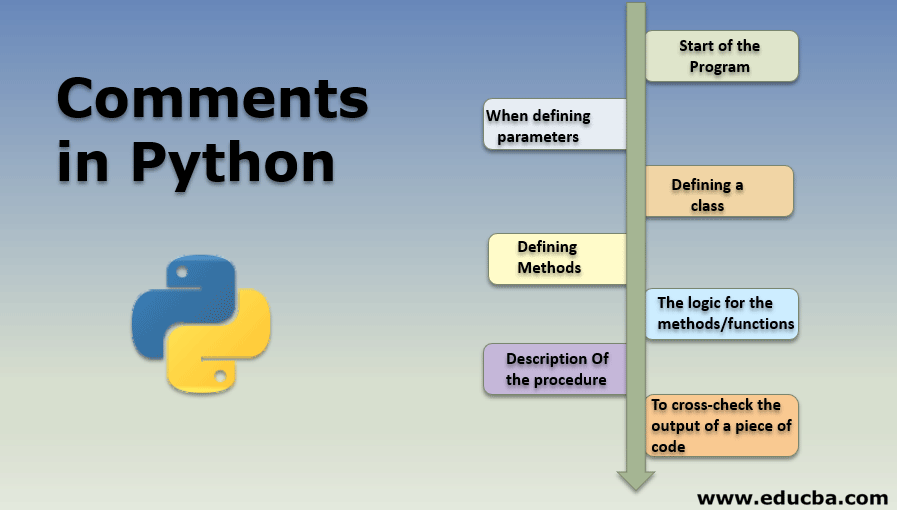 Comments in Python

Start of the Program

When defining parameters

Defining a class

Defining Methods

The logic for the methods/functions

Description Of the procedure

To cross-check the output of a piece of code

www.educba.com